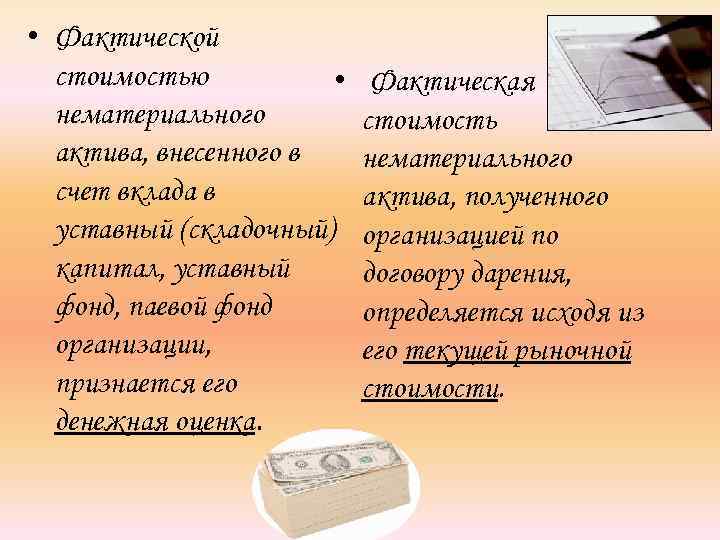 • Фактической стоимостью нематериального актива, внесенного в счет вклада в уставный (складочный) капитал, уставный фонд, паевой фонд организации, признается его денежная оценка.

• Фактическая стоимость нематериального актива, полученного организацией по договору дарения, определяется исходя из его текущей рыночной стоимости.